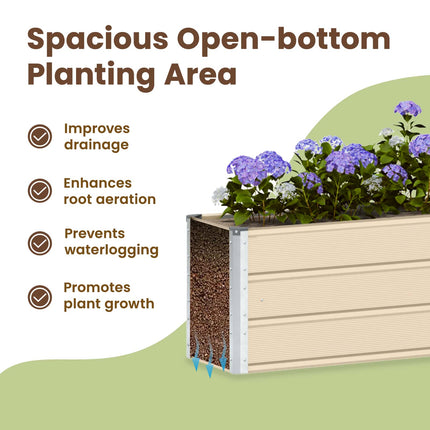 Spacious Open-bottom Planting Area

Improves drainage

Enhances root aeration

Prevents waterlogging

Promotes plant growth